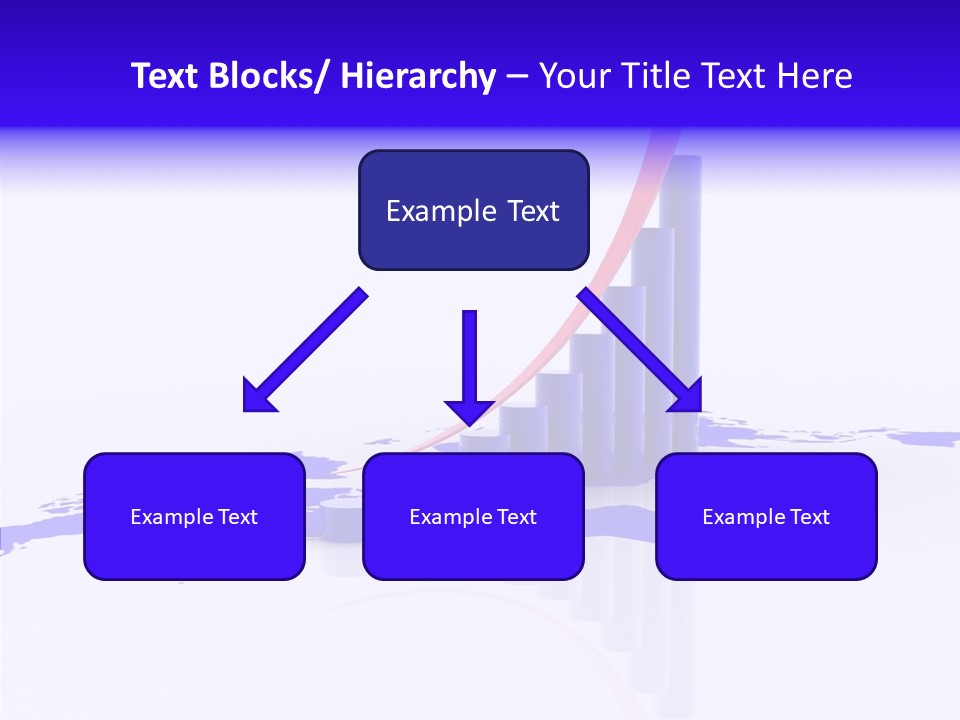 Text Blocks/ Hierarchy – Your Title Text Here

Example Text

Example Text

Example Text

Example Text